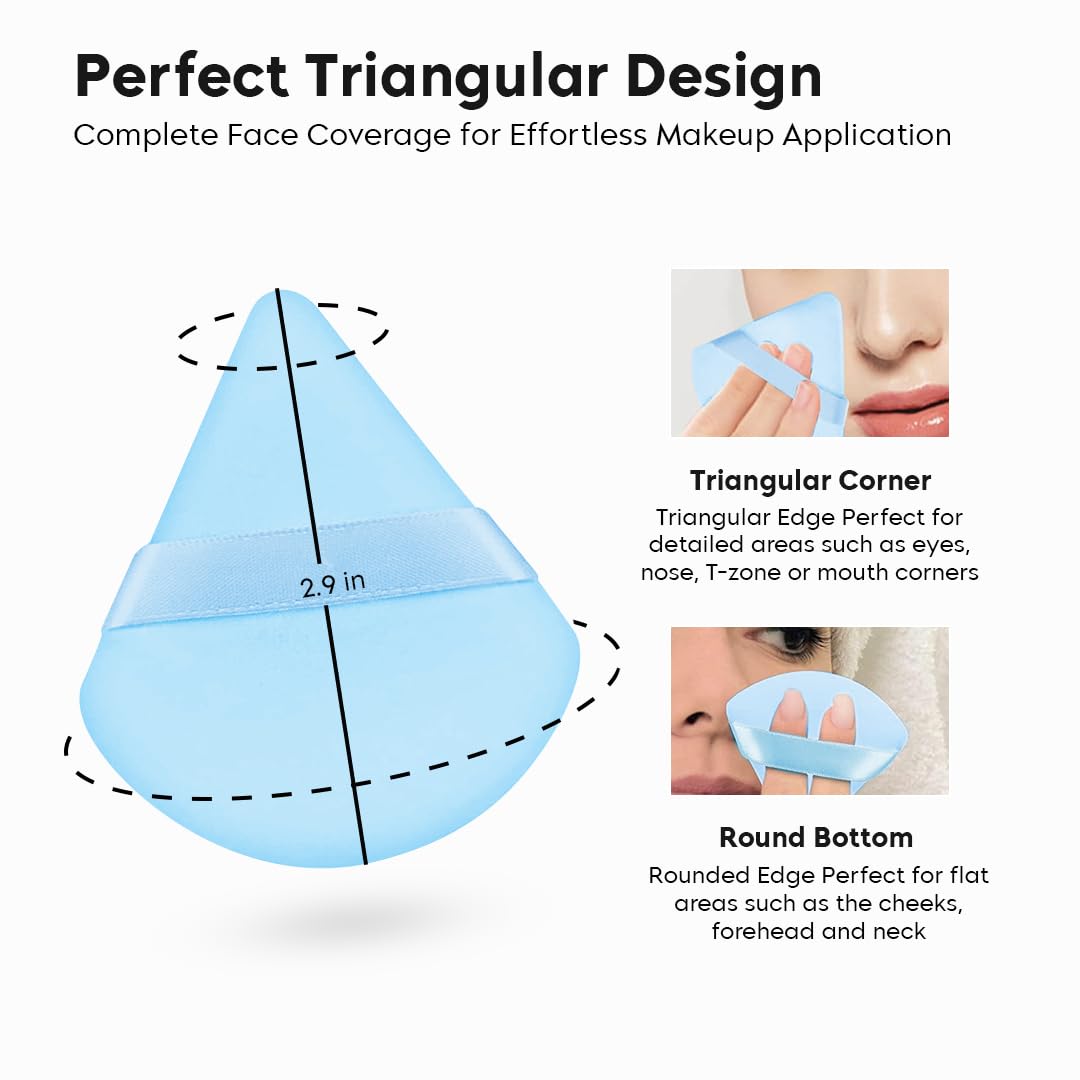 Perfect Triangular Design
Complete Face Coverage for Effortless Makeup Application

2.9 in

Triangular Corner
Triangular Edge Perfect for detailed areas such as eyes, nose, T-zone or mouth corners

Round Bottom
Rounded Edge Perfect for flat areas such as the cheeks, forehead and neck